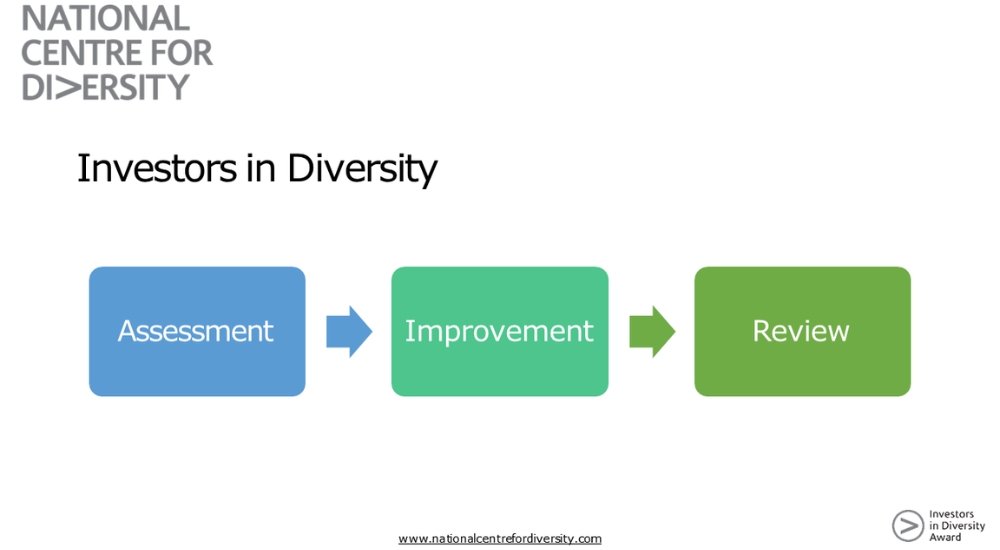 NATIONAL CENTRE FOR DI>ERSITY

Investors in Diversity

Assessment

Improvement

Review

www.nationalcentrefordiversity.com

Investors in Diversity Award